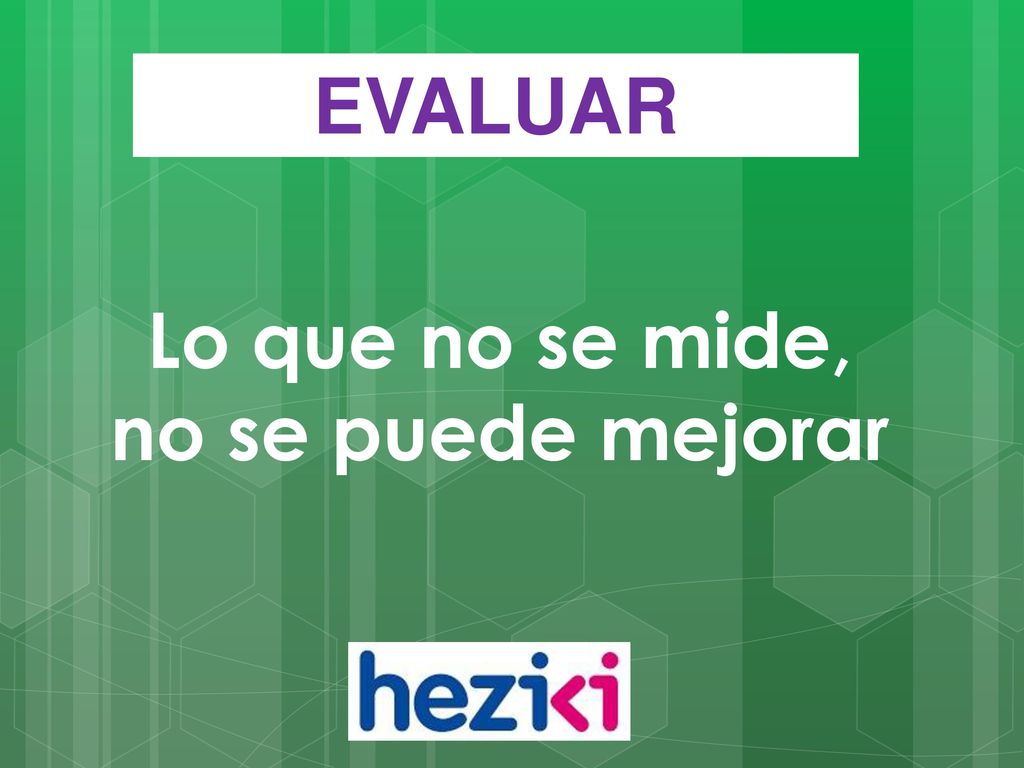 EVALUAR

Lo que no se mide, no se puede mejorar

heziki